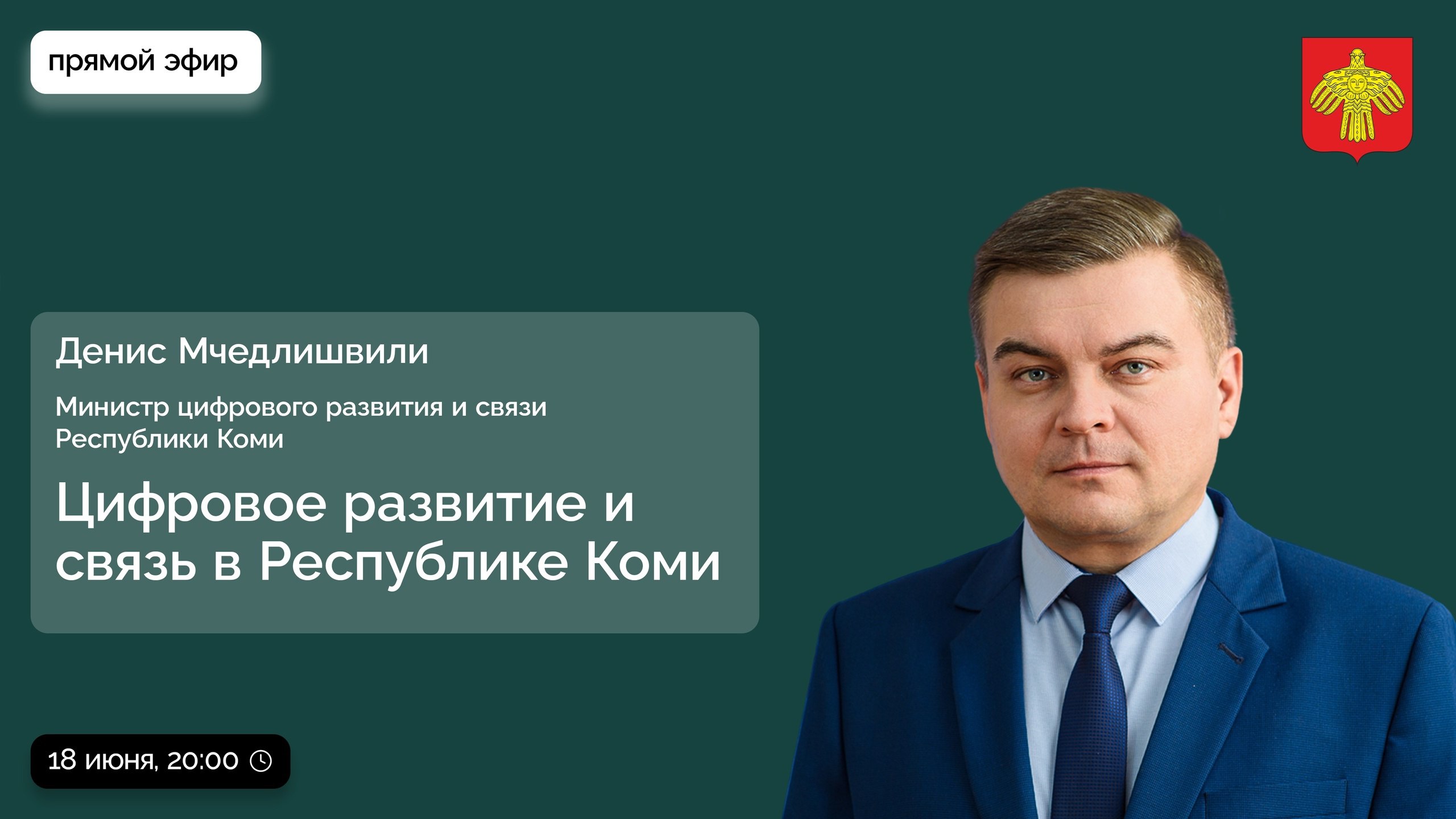 прямой эфир

Денис Мчедлишвили

Министр цифрового развития и связи Республики Коми

Цифровое развитие и связь в Республике Коми

18 июня, 20:00